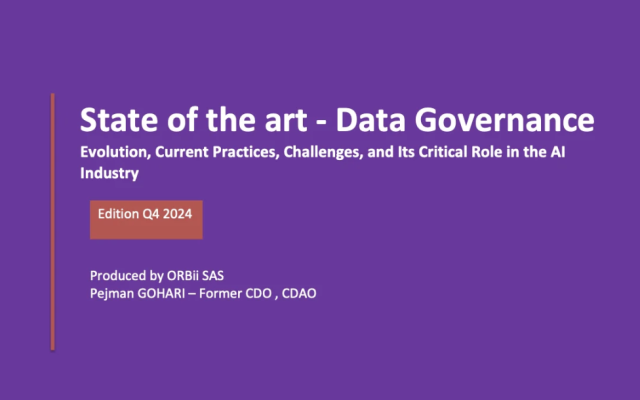 State of the art - Data Governance

Evolution, Current Practices, Challenges, and Its Critical Role in the AI Industry

Edition Q4 2024

Produced by ORBii SAS
Pejman GOHARI – Former CDO , CDAO